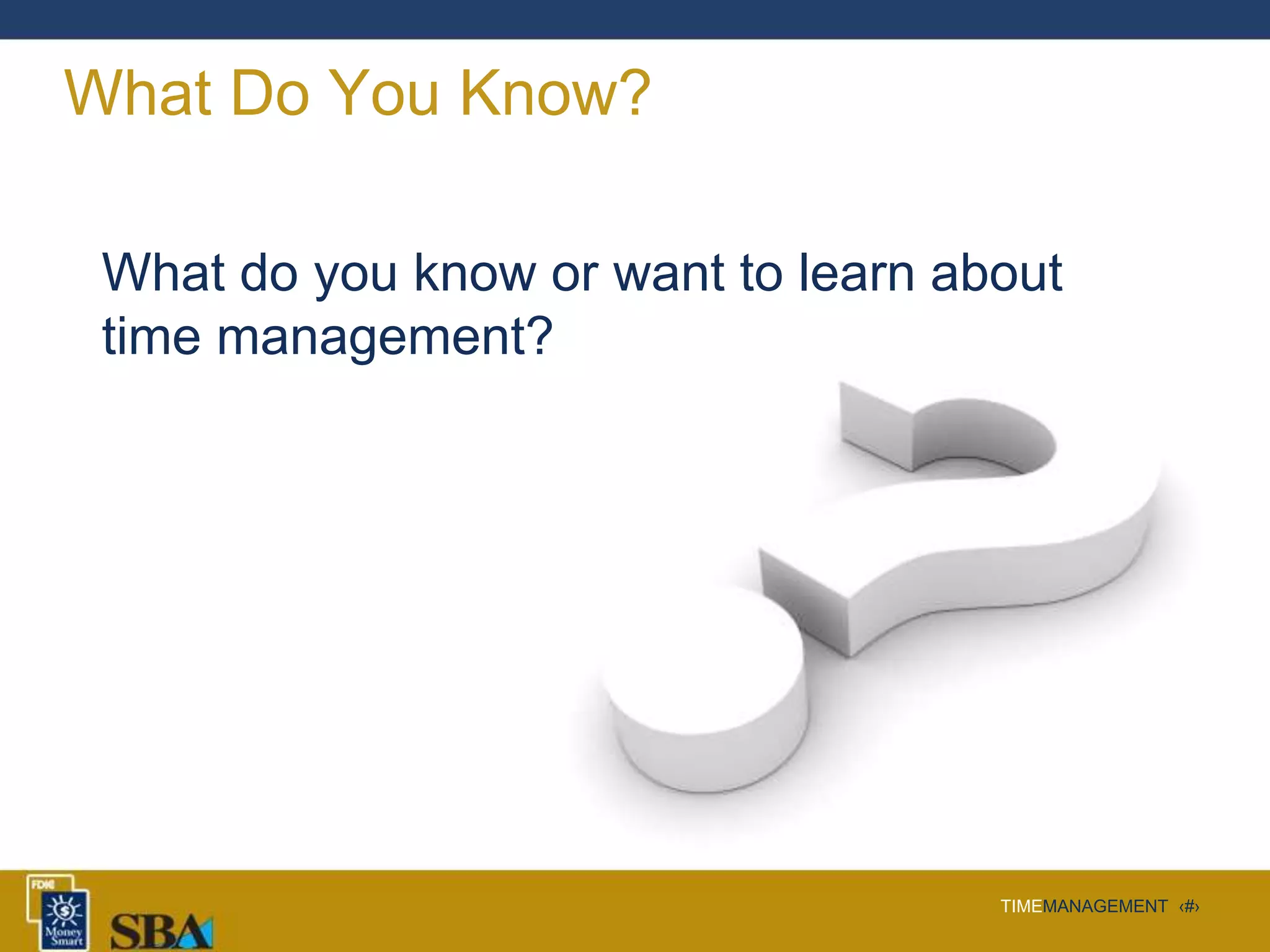 What Do You Know?

What do you know or want to learn about time management?

FDIC
Money Smart
SBA

TIMEMANAGEMENT ‹#›